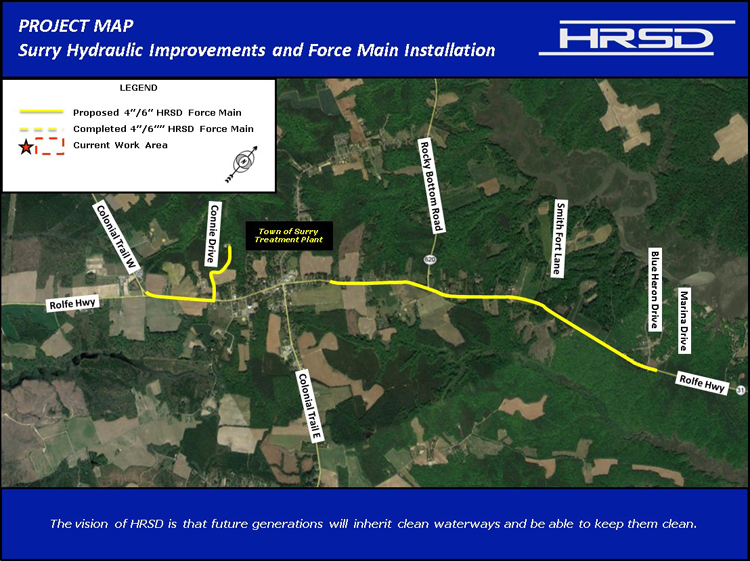 PROJECT MAP
Surry Hydraulic Improvements and Force Main Installation

HRSD

LEGEND

Proposed 4"/6" HRSD Force Main
Completed 4"/6"" HRSD Force Main
Current Work Area

Colonial Trail W
Connie Drive
Town of Surry Treatment Plant
Rocky Bottom Road
620
Smith Fort Lane
Blue Heron Drive
Marina Drive
Rolfe Hwy
Colonial Trail E
Rolfe Hwy
31

The vision of HRSD is that future generations will inherit clean waterways and be able to keep them clean.